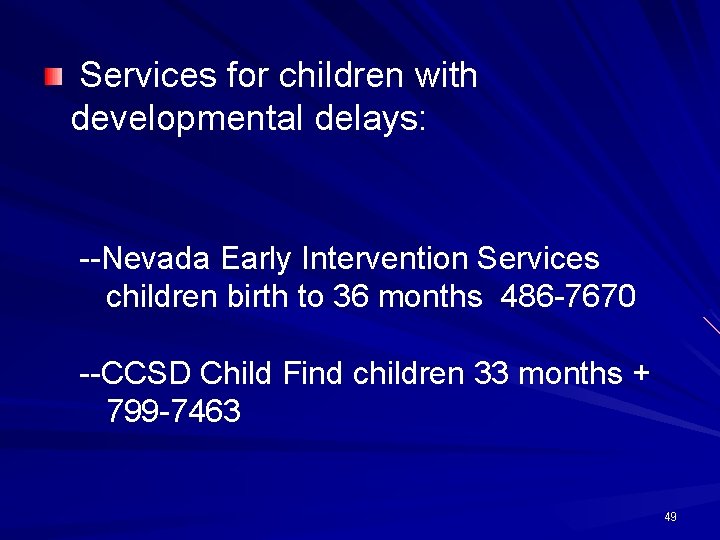 Services for children with developmental delays:

--Nevada Early Intervention Services children birth to 36 months 486-7670

--CCSD Child Find children 33 months + 799-7463

49